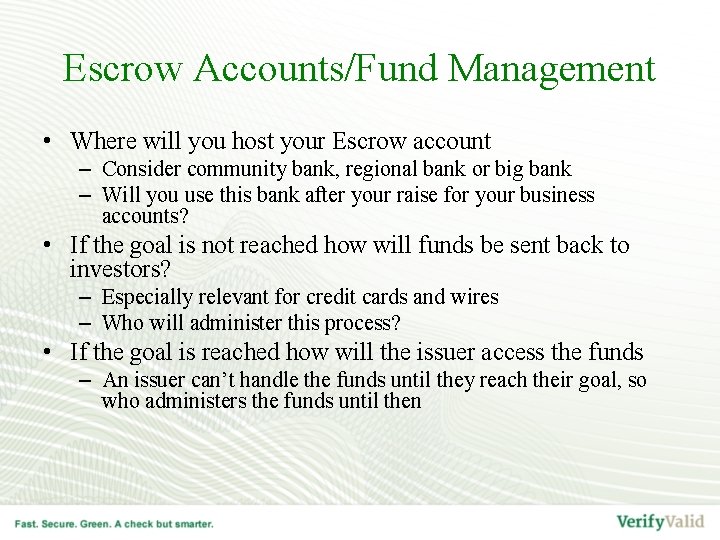 Escrow Accounts/Fund Management

• Where will you host your Escrow account
– Consider community bank, regional bank or big bank
– Will you use this bank after your raise for your business accounts?
• If the goal is not reached how will funds be sent back to investors?
– Especially relevant for credit cards and wires
– Who will administer this process?
• If the goal is reached how will the issuer access the funds
– An issuer can't handle the funds until they reach their goal, so who administers the funds until then

Fast. Secure. Green. A check but smarter.

VerifyValid